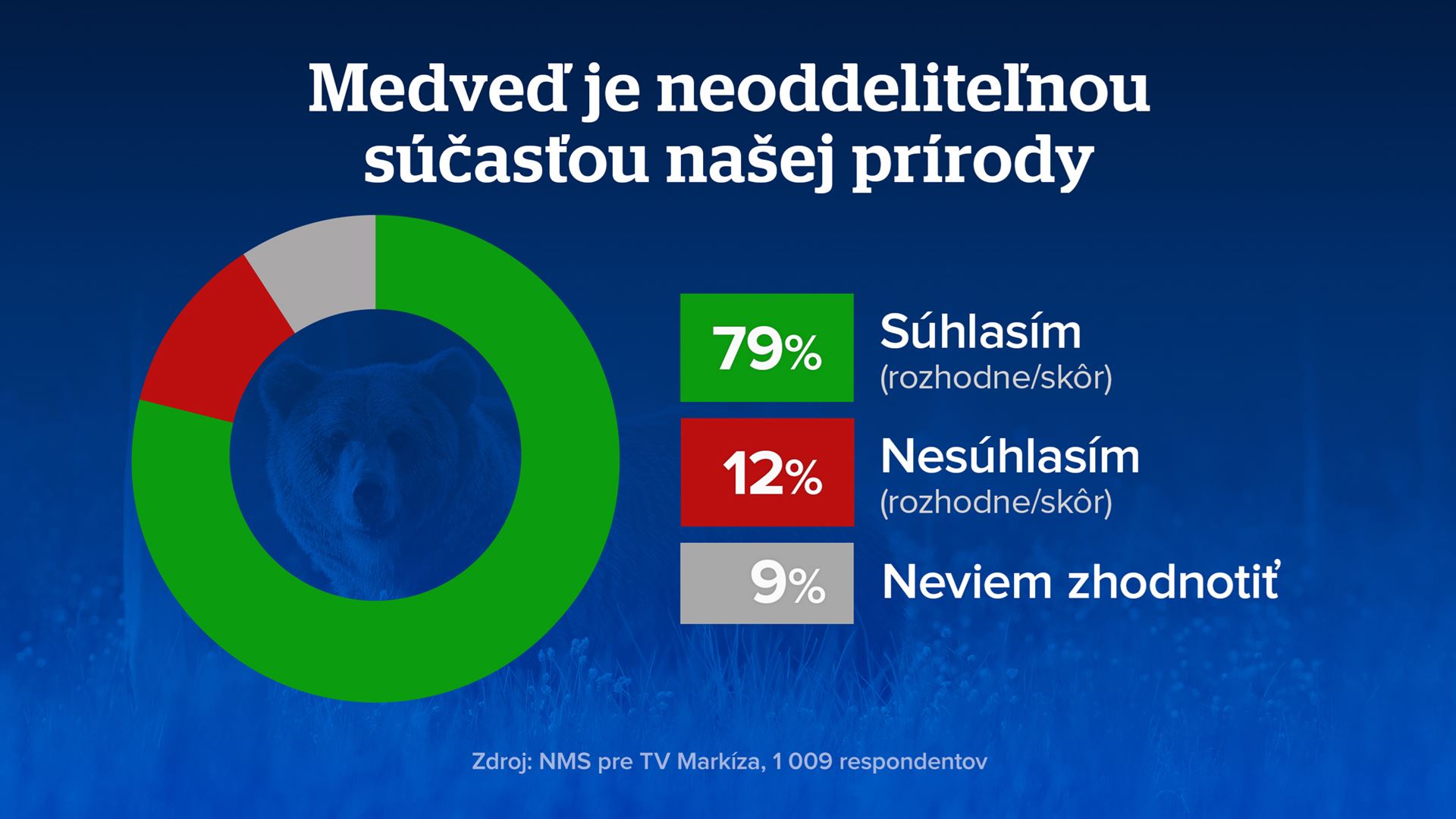 Medveď je neoddeliteľnou súčasťou našej prírody

79% Súhlasím (rozhodne/skôr)

12% Nesúhlasím (rozhodne/skôr)

9% Neviem zhodnotiť

Zdroj: NMS pre TV Markíza, 1 009 respondentov